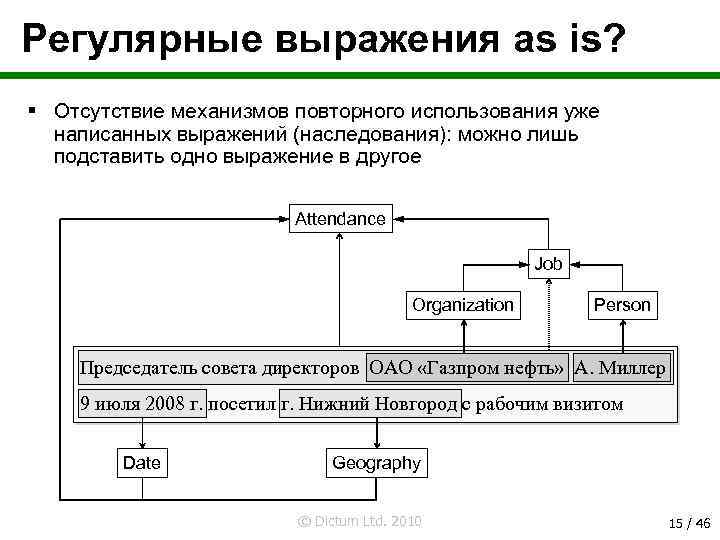 Регулярные выражения as is?

▪ Отсутствие механизмов повторного использования уже написанных выражений (наследования): можно лишь подставить одно выражение в другое

Attendance

Job

Organization

Person

Председатель совета директоров ОАО «Газпром нефть» А. Миллер

9 июля 2008 г. посетил г. Нижний Новгород с рабочим визитом

Date

Geography

© Dictum Ltd. 2010

15 / 46